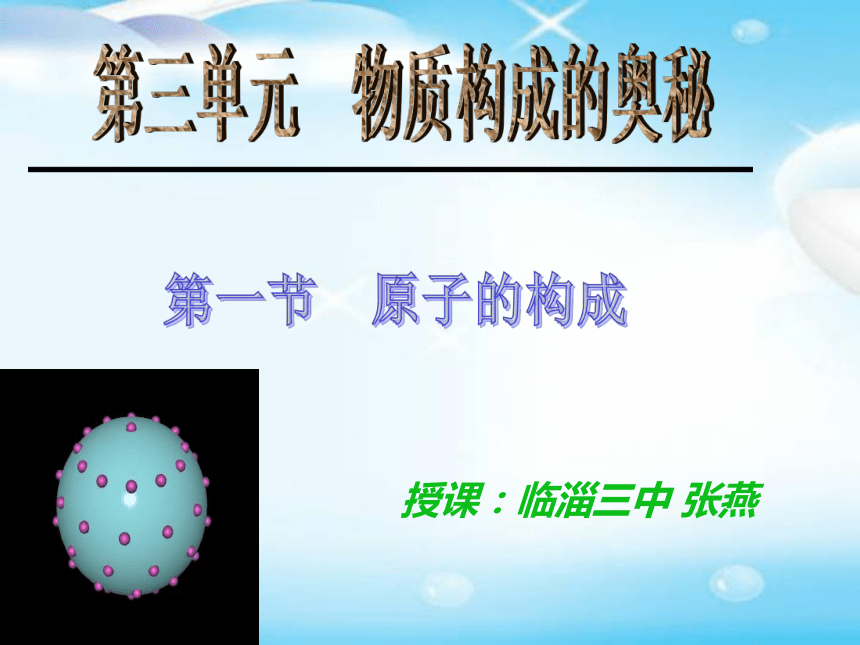 第三单元 物质构成的奥秘

第一节 原子的构成

授课：临淄三中 张燕